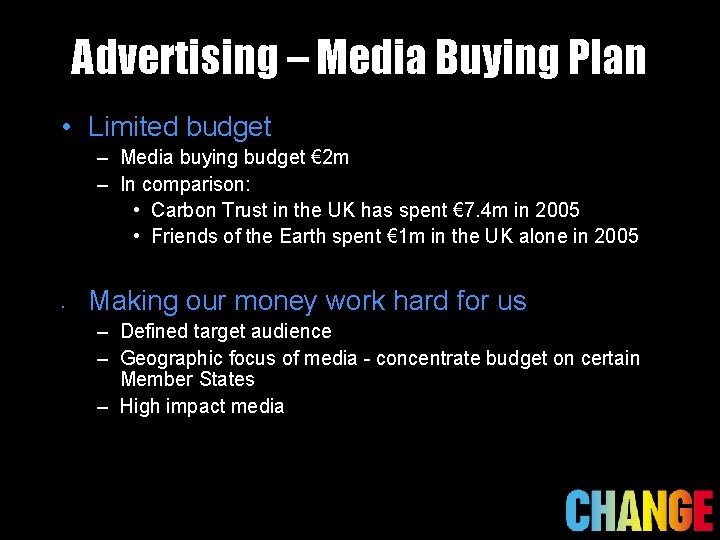 Advertising – Media Buying Plan

• Limited budget
– Media buying budget €2m
– In comparison:
• Carbon Trust in the UK has spent €7.4m in 2005
• Friends of the Earth spent €1m in the UK alone in 2005

• Making our money work hard for us
– Defined target audience
– Geographic focus of media - concentrate budget on certain Member States
– High impact media

CHANGE